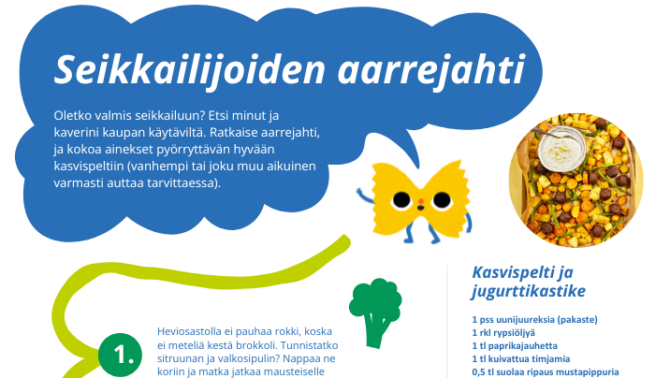 Seikkailijoiden aarrejahti

Oletko valmis seikkailuun? Etsi minut ja kaverini kaupan käytäviltä. Ratkaise aarrejahti, ja kokoa ainekset pyörryttävän hyvään kasvispeltiin (vanhempi tai joku muu aikuinen varmasti auttaa tarvittaessa).

1.

Heviosastolla ei pauhaa rokki, koska ei meteliä kestä brokkoli. Tunnistatko sitruunan ja valkosipulin? Nappaa ne koriin ja matka jatkaa mausteiselle

Kasvispelti ja jugurttikastike

1 pss uunijuureksia (pakaste)
1 rkl rypsiöljyä
1 tl paprikajauhetta
1 tl kuivattua timjamia
0,5 tl suolaa ripaus mustapippuria